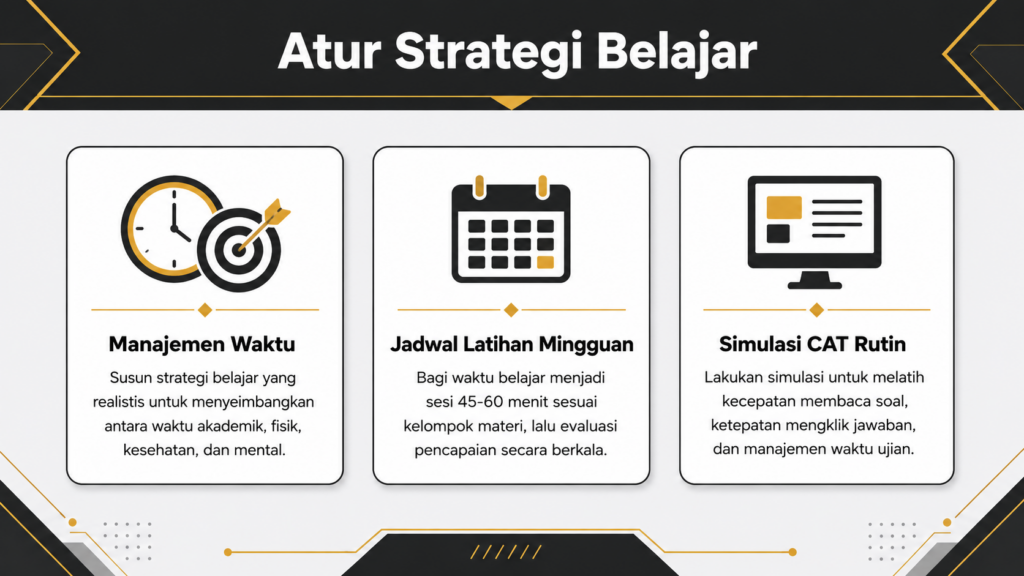 Atur Strategi Belajar

Manajemen Waktu

Susun strategi belajar yang realistis untuk menyeimbangkan antara waktu akademik, fisik, kesehatan, dan mental.

Jadwal Latihan Mingguan

Bagi waktu belajar menjadi sesi 45-60 menit sesuai kelompok materi, lalu evaluasi pencapaian secara berkala.

Simulasi CAT Rutin

Lakukan simulasi untuk melatih kecepatan membaca soal, ketepatan mengklik jawaban, dan manajemen waktu ujian.